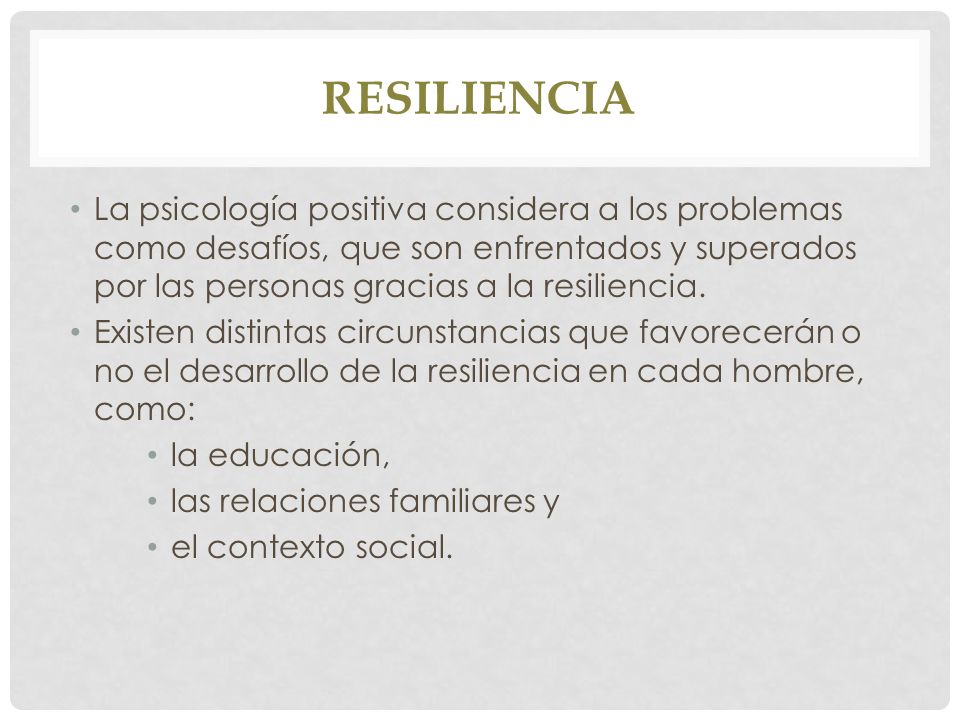 RESILIENCIA

• La psicología positiva considera a los problemas como desafíos, que son enfrentados y superados por las personas gracias a la resiliencia.
• Existen distintas circunstancias que favorecerán o no el desarrollo de la resiliencia en cada hombre, como:
  • la educación,
  • las relaciones familiares y
  • el contexto social.